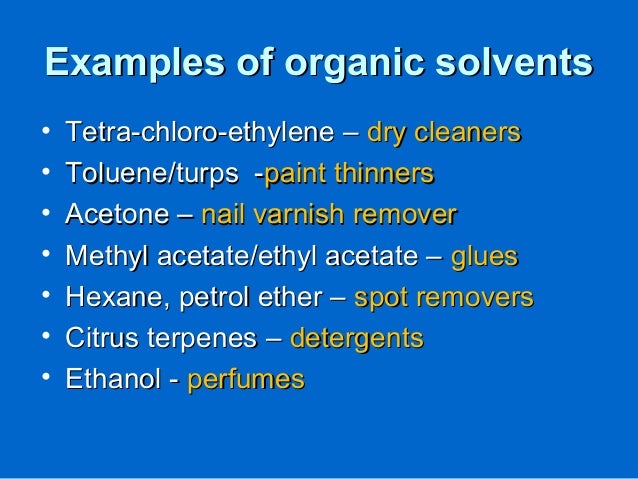 Examples of organic solvents

• Tetra-chloro-ethylene – dry cleaners
• Toluene/turps -paint thinners
• Acetone – nail varnish remover
• Methyl acetate/ethyl acetate – glues
• Hexane, petrol ether – spot removers
• Citrus terpenes – detergents
• Ethanol - perfumes